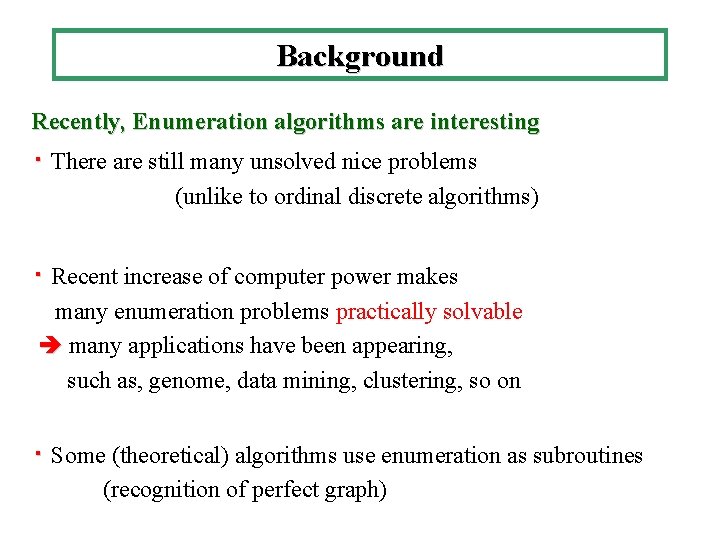 Background

Recently, Enumeration algorithms are interesting

・There are still many unsolved nice problems
(unlike to ordinal discrete algorithms)

・Recent increase of computer power makes many enumeration problems practically solvable
➔ many applications have been appearing, such as, genome, data mining, clustering, so on

・Some (theoretical) algorithms use enumeration as subroutines
(recognition of perfect graph)